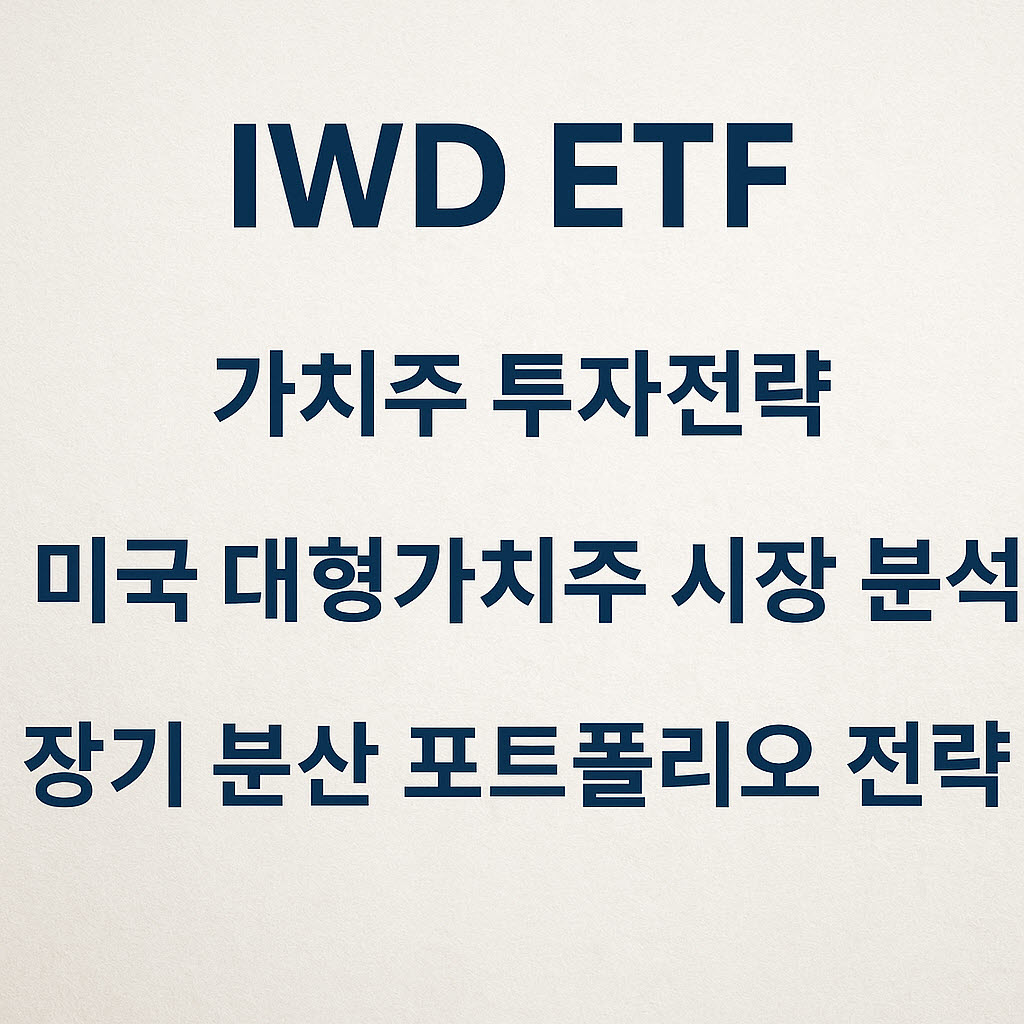 IWD ETF

가치주 투자전략

미국 대형가치주 시장 분석

장기 분산 포트폴리오 전략